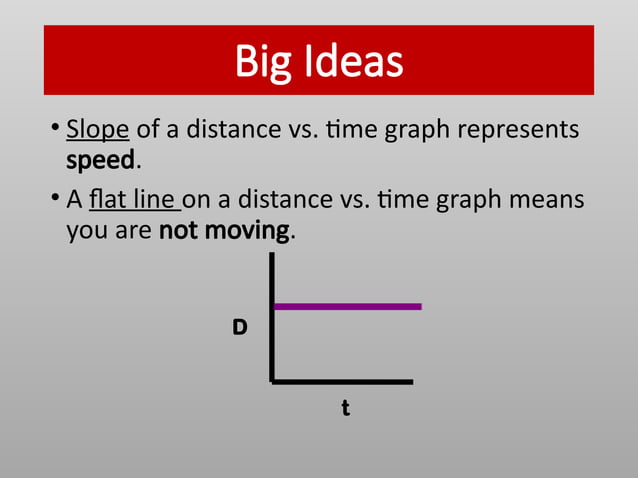 Big Ideas

• Slope of a distance vs. time graph represents speed.

• A flat line on a distance vs. time graph means you are not moving.

D

t